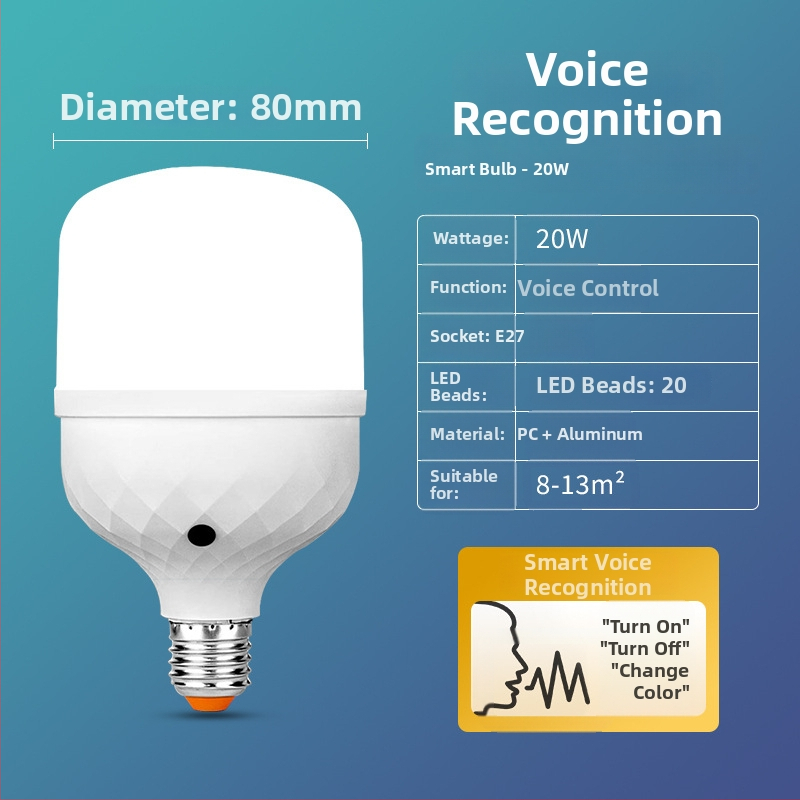 Diameter: 80mm

Voice Recognition

Smart Bulb - 20W

| Wattage: | 20W |
|---|---|
| Function: | Voice Control |
| Socket: E27 | |
| LED Beads: | LED Beads: 20 |
| Material: | PC + Aluminum |
| Suitable for: | 8-13m² |

Smart Voice Recognition

"Turn On"
"Turn Off"
"Change Color"